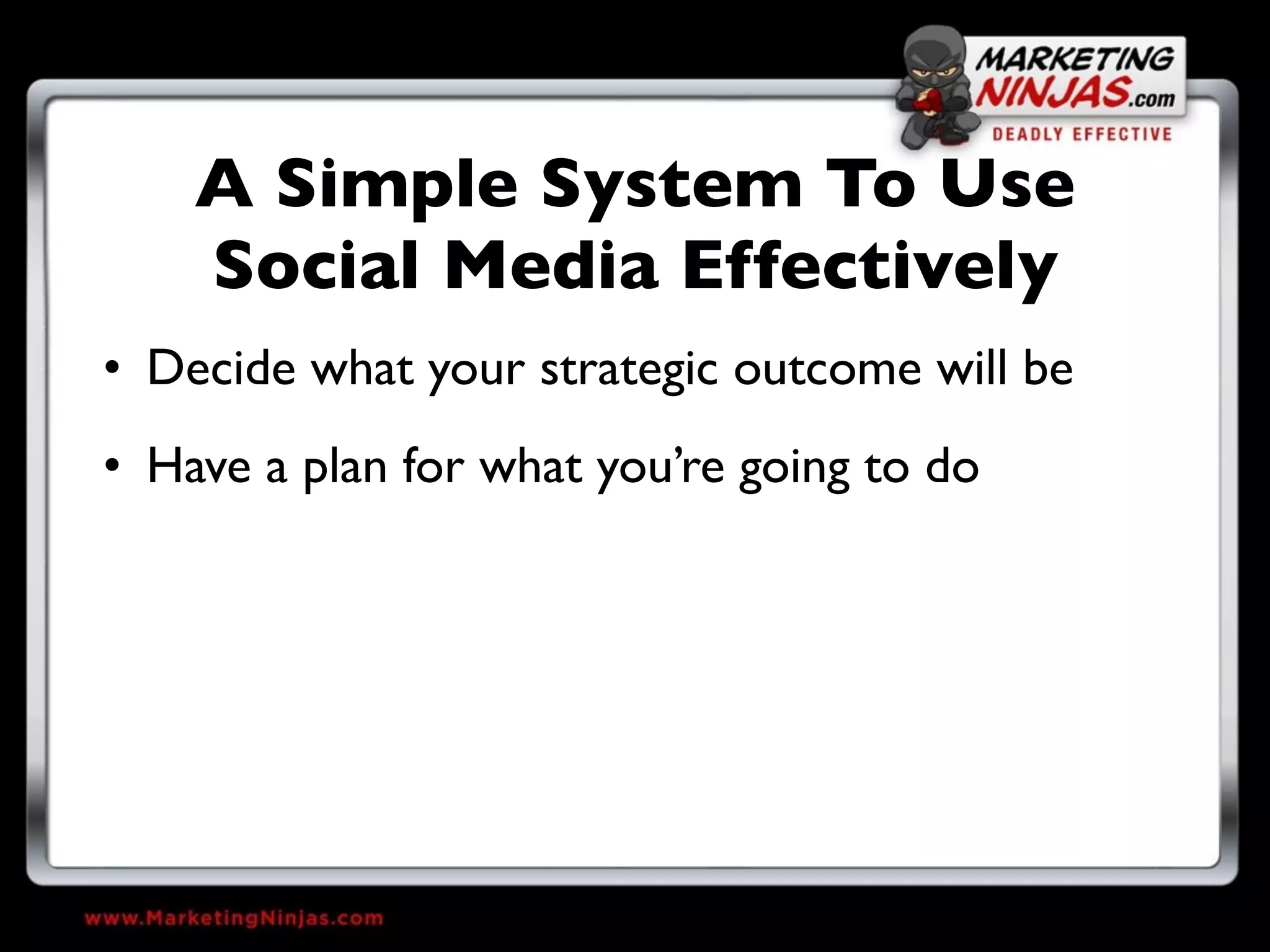 MARKETING NINJAS.com
DEADLY EFFECTIVE

A Simple System To Use Social Media Effectively

• Decide what your strategic outcome will be

• Have a plan for what you're going to do

www.MarketingNinjas.com